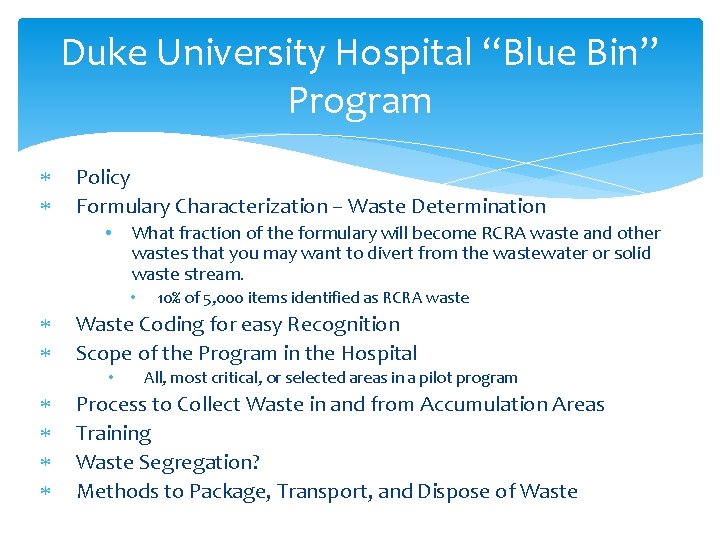 Duke University Hospital “Blue Bin” Program

* Policy
* Formulary Characterization – Waste Determination
  • What fraction of the formulary will become RCRA waste and other wastes that you may want to divert from the wastewater or solid waste stream.
    • 10% of 5,000 items identified as RCRA waste
* Waste Coding for easy Recognition
* Scope of the Program in the Hospital
  • All, most critical, or selected areas in a pilot program
* Process to Collect Waste in and from Accumulation Areas
* Training
* Waste Segregation?
* Methods to Package, Transport, and Dispose of Waste